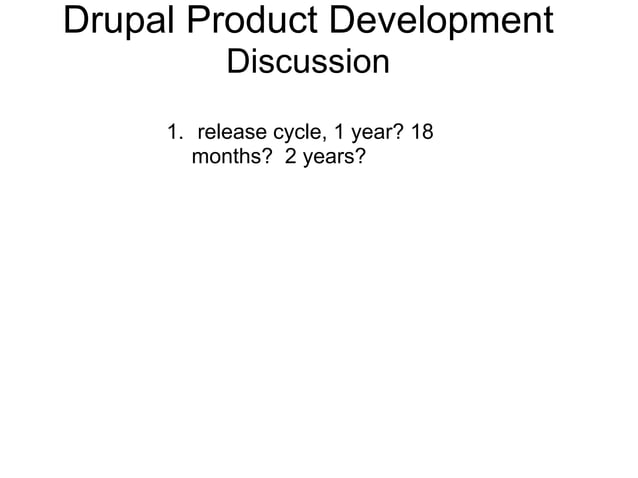 Drupal Product Development Discussion

1. release cycle, 1 year? 18 months? 2 years?